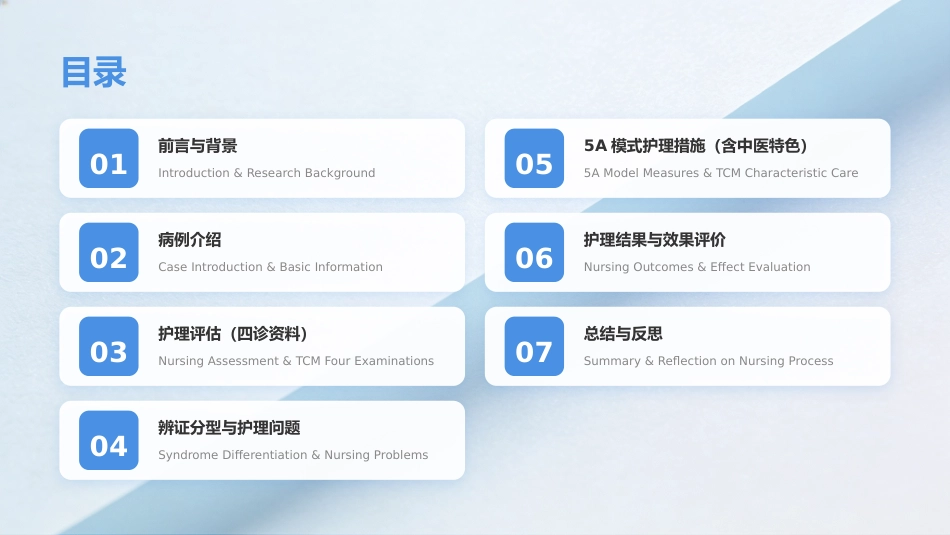 目录

01
前言与背景
Introduction & Research Background

02
病例介绍
Case Introduction & Basic Information

03
护理评估（四诊资料）
Nursing Assessment & TCM Four Examinations

04
辨证分型与护理问题
Syndrome Differentiation & Nursing Problems

05
5A 模式护理措施（含中医特色）
5A Model Measures & TCM Characteristic Care

06
护理结果与效果评价
Nursing Outcomes & Effect Evaluation

07
总结与反思
Summary & Reflection on Nursing Process